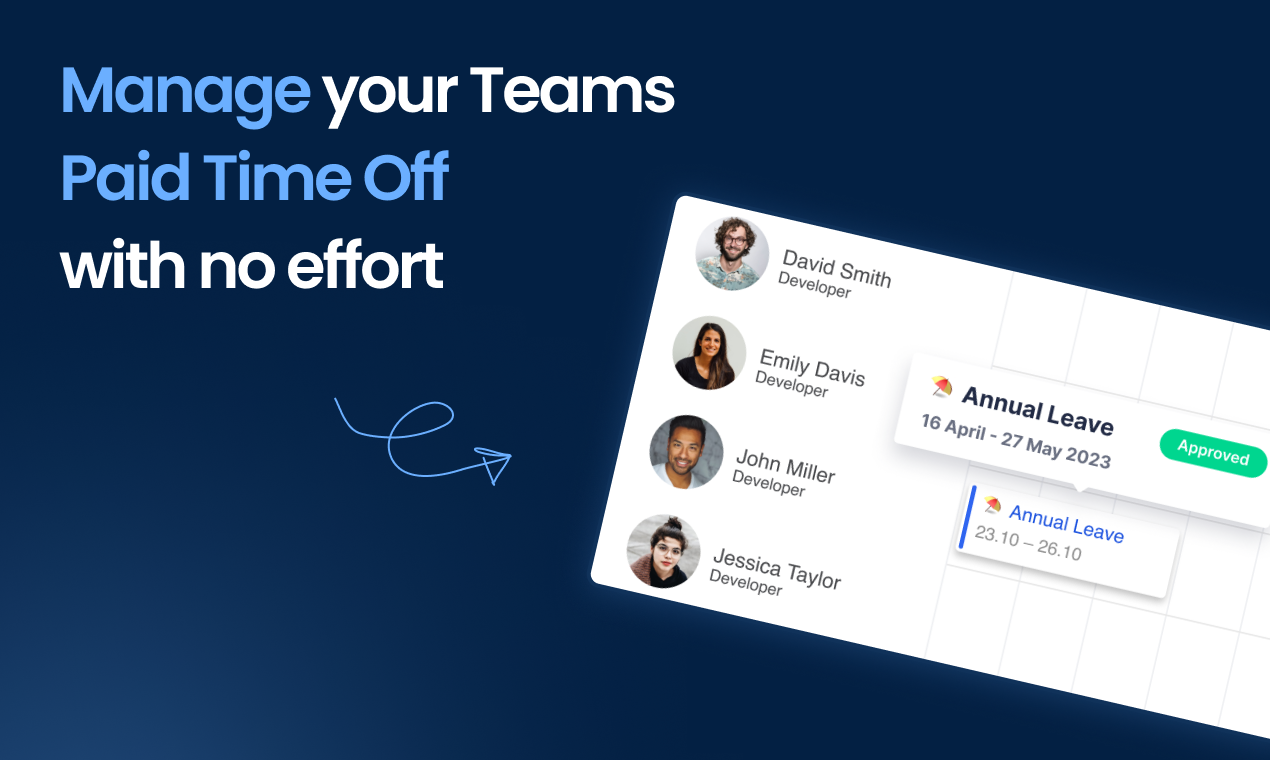 Manage your Teams Paid Time Off with no effort

David Smith
Developer

Emily Davis
Developer

John Miller
Developer

Jessica Taylor
Developer

Annual Leave
16 April - 27 May 2023
Approved

Annual Leave
23.10 – 26.10